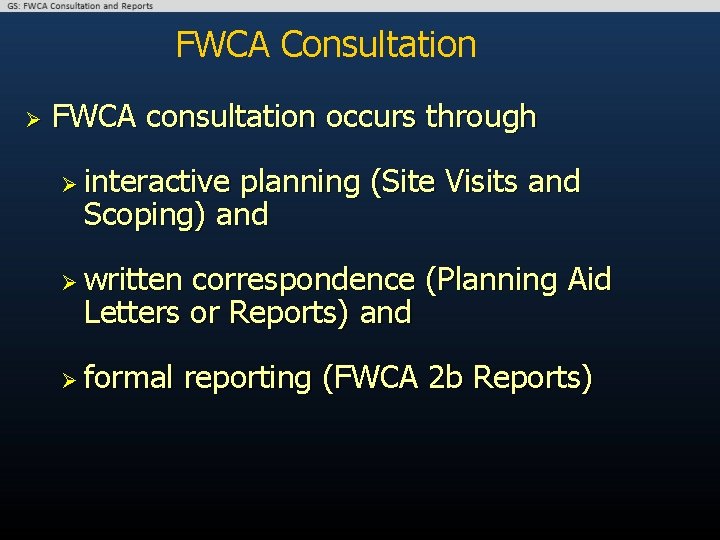 GS: FWCA Consultation and Reports

FWCA Consultation

➢ FWCA consultation occurs through

➢ interactive planning (Site Visits and Scoping) and

➢ written correspondence (Planning Aid Letters or Reports) and

➢ formal reporting (FWCA 2b Reports)